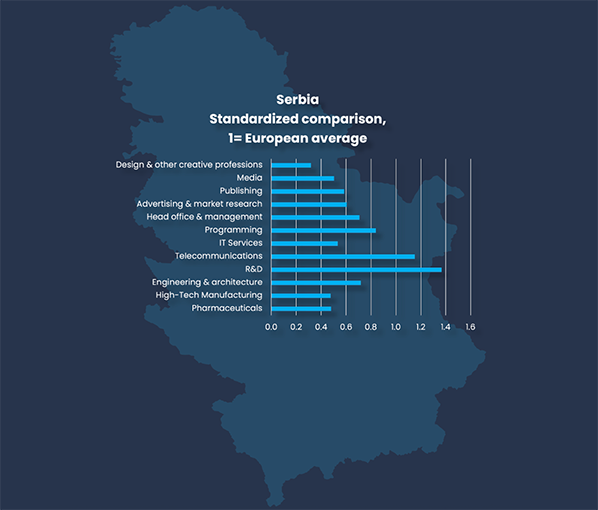 Serbia
Standardized comparison,
1= European average

Design & other creative professions
Media
Publishing
Advertising & market research
Head office & management
Programming
IT Services
Telecommunications
R&D
Engineering & architecture
High-Tech Manufacturing
Pharmaceuticals

0.0 0.2 0.4 0.6 0.8 1.0 1.2 1.4 1.6